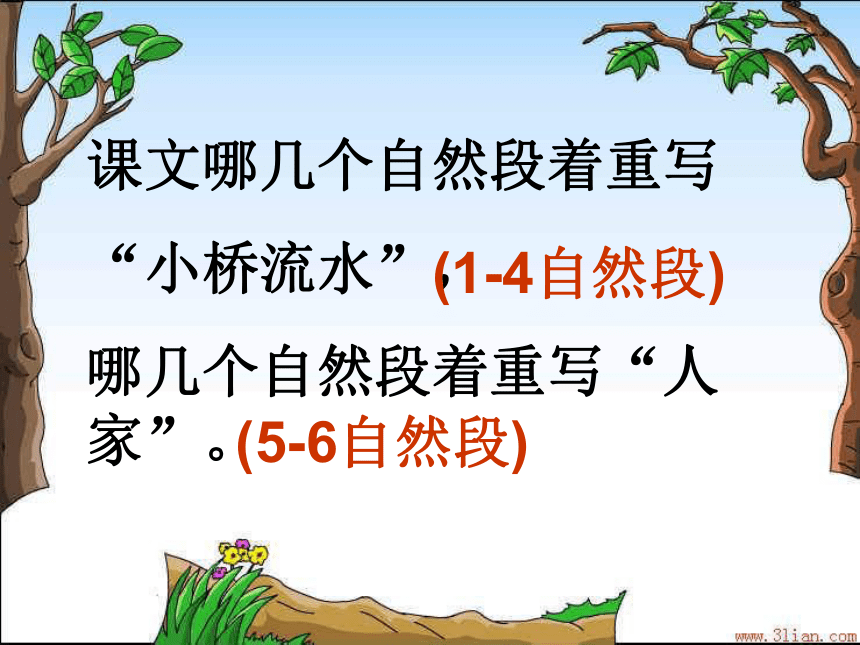 课文哪几个自然段着重写“小桥流水”，(1-4自然段)

哪几个自然段着重写“人家”。(5-6自然段)

www.3lian.com